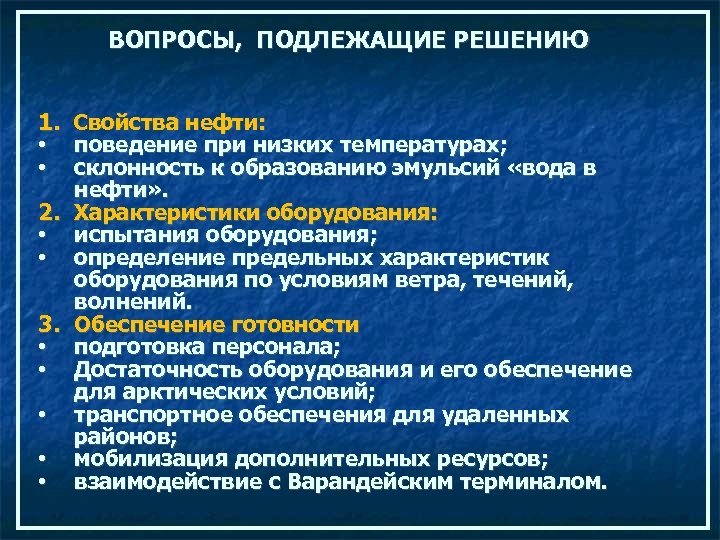 ВОПРОСЫ, ПОДЛЕЖАЩИЕ РЕШЕНИЮ

1. Свойства нефти:
• поведение при низких температурах;
• склонность к образованию эмульсий «вода в нефти».
2. Характеристики оборудования:
• испытания оборудования;
• определение предельных характеристик оборудования по условиям ветра, течений, волнений.
3. Обеспечение готовности
• подготовка персонала;
• Достаточность оборудования и его обеспечение для арктических условий;
• транспортное обеспечения для удаленных районов;
• мобилизация дополнительных ресурсов;
• взаимодействие с Варандейским терминалом.